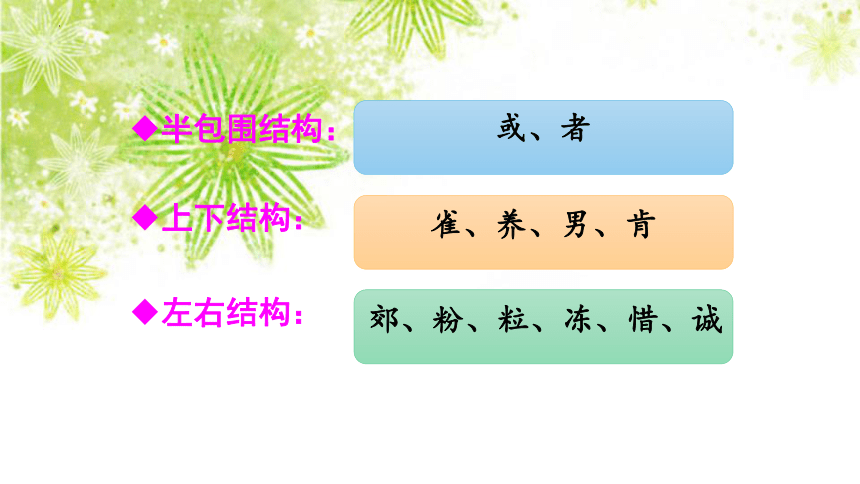 ◆半包围结构：
或、者

◆上下结构：
雀、养、男、肯

◆左右结构：
郊、粉、粒、冻、惜、诚